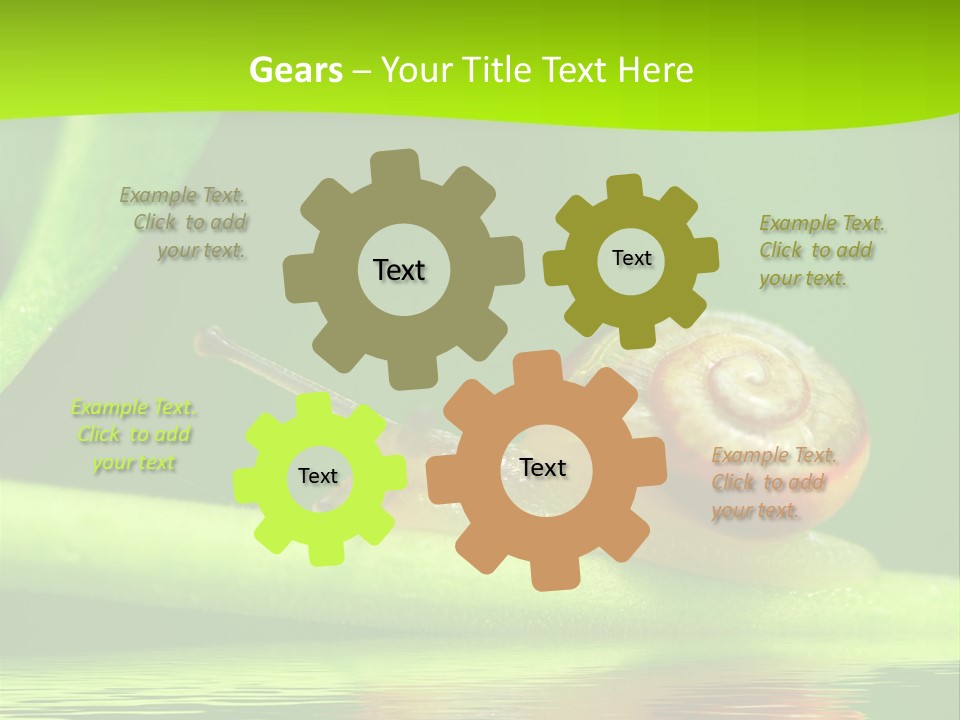 Gears – Your Title Text Here

Example Text. Click to add your text.

Text

Text

Example Text. Click to add your text.

Example Text. Click to add your text

Text

Text

Example Text. Click to add your text.